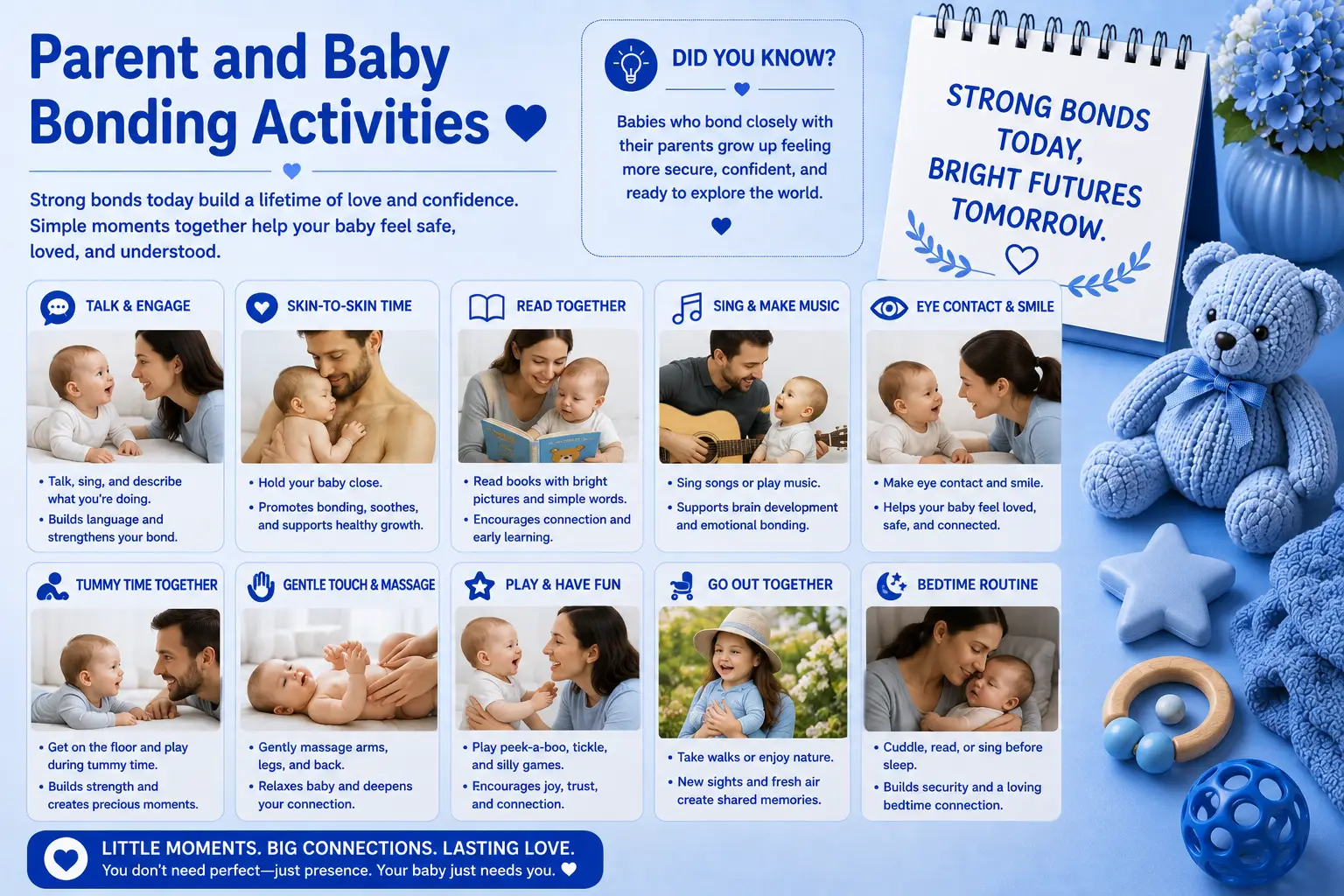 Parent and Baby Bonding Activities

Strong bonds today build a lifetime of love and confidence. Simple moments together help your baby feel safe, loved, and understood.

DID YOU KNOW?

Babies who bond closely with their parents grow up feeling more secure, confident, and ready to explore the world.

STRONG BONDS TODAY, BRIGHT FUTURES TOMORROW.

TALK & ENGAGE
• Talk, sing, and describe what you're doing.
• Builds language and strengthens your bond.

SKIN-TO-SKIN TIME
• Hold your baby close.
• Promotes bonding, soothes, and supports healthy growth.

READ TOGETHER
• Read books with bright pictures and simple words.
• Encourages connection and early learning.

SING & MAKE MUSIC
• Sing songs or play music.
• Supports brain development and emotional bonding.

EYE CONTACT & SMILE
• Make eye contact and smile.
• Helps your baby feel loved, safe, and connected.

TUMMY TIME TOGETHER
• Get on the floor and play during tummy time.
• Builds strength and creates precious moments.

GENTLE TOUCH & MASSAGE
• Gently massage arms, legs, and back.
• Relaxes baby and deepens your connection.

PLAY & HAVE FUN
• Play peek-a-boo, tickle, and silly games.
• Encourages joy, trust, and connection.

GO OUT TOGETHER
• Take walks or enjoy nature.
• New sights and fresh air create shared memories.

BEDTIME ROUTINE
• Cuddle, read, or sing before sleep.
• Builds security and a loving bedtime connection.

LITTLE MOMENTS. BIG CONNECTIONS. LASTING LOVE.
You don't need perfect—just presence. Your baby just needs you.